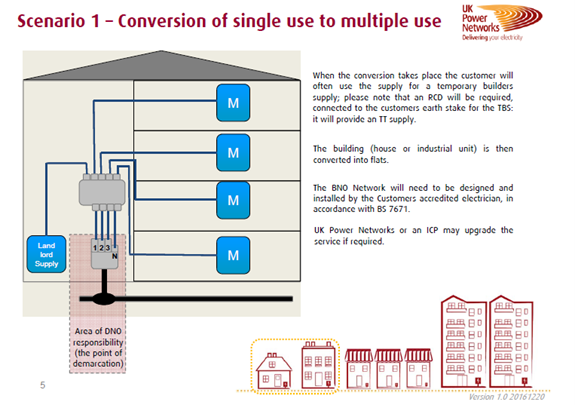 Scenario 1 – Conversion of single use to multiple use

UK Power Networks
Delivering your electricity

M

M

M

M

Land lord Supply

1 2 3 N

Area of DNO responsibility (the point of demarcation)

When the conversion takes place the customer will often use the supply for a temporary builders supply; please note that an RCD will be required, connected to the customers earth stake for the TBS: it will provide an TT supply.

The building (house or industrial unit) is then converted into flats.

The BNO Network will need to be designed and installed by the Customers accredited electrician, in accordance with BS 7671.

UK Power Networks or an ICP may upgrade the service if required.

5

Version 1.0 20161220